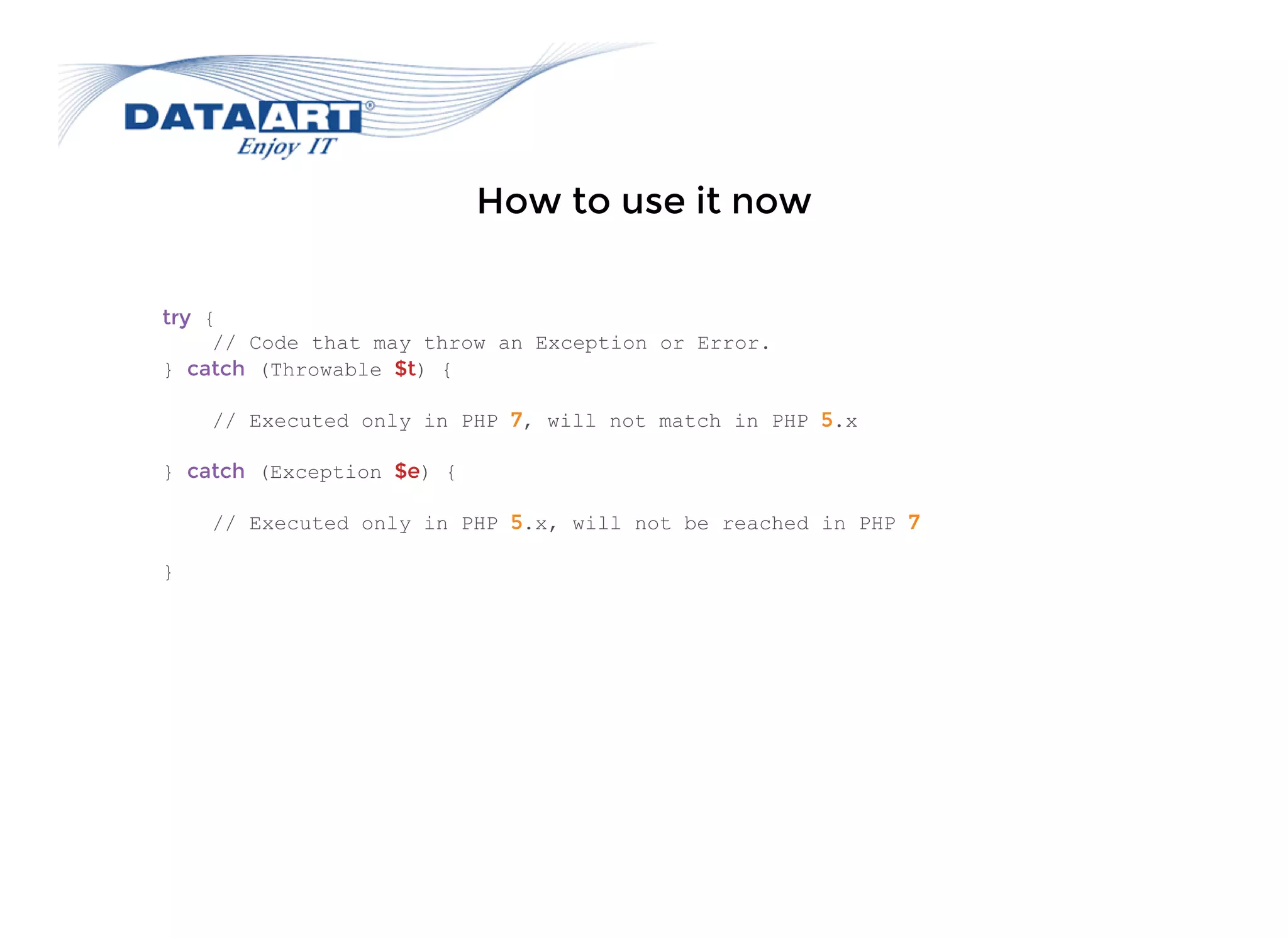 DATAART®
Enjoy IT

How to use it now

try {
    // Code that may throw an Exception or Error.
} catch (Throwable $t) {

    // Executed only in PHP 7, will not match in PHP 5.x

} catch (Exception $e) {

    // Executed only in PHP 5.x, will not be reached in PHP 7

}